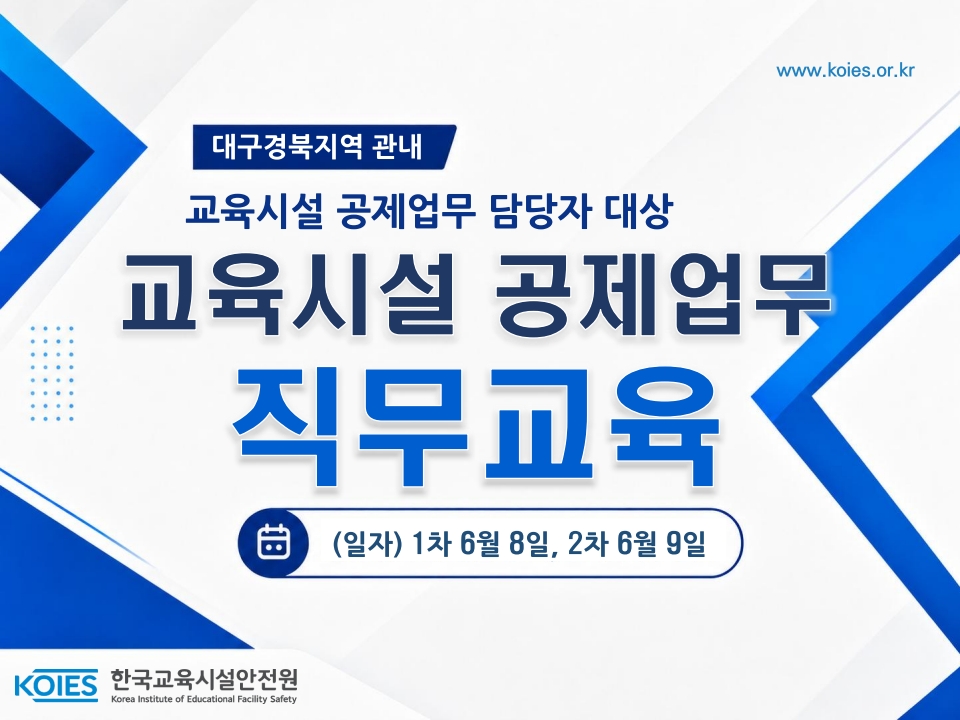 www.koies.or.kr

대구경북지역 관내

교육시설 공제업무 담당자 대상

교육시설 공제업무

직무교육

(일자) 1차 6월 8일, 2차 6월 9일

KOIES 한국교육시설안전원
Korea Institute of Educational Facility Safety